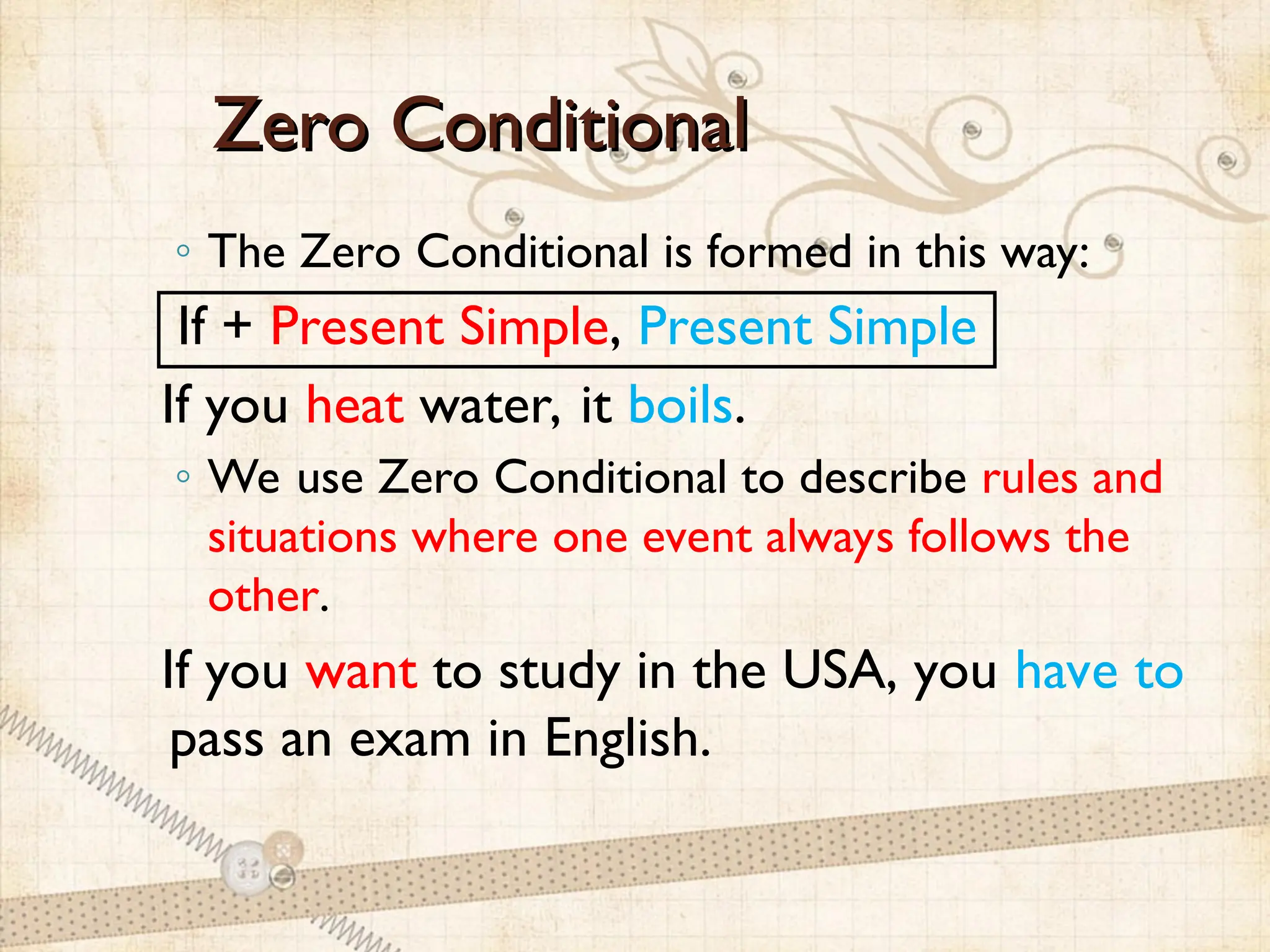 Zero Conditional

◦ The Zero Conditional is formed in this way:

If + Present Simple, Present Simple

If you heat water, it boils.

◦ We use Zero Conditional to describe rules and situations where one event always follows the other.

If you want to study in the USA, you have to pass an exam in English.